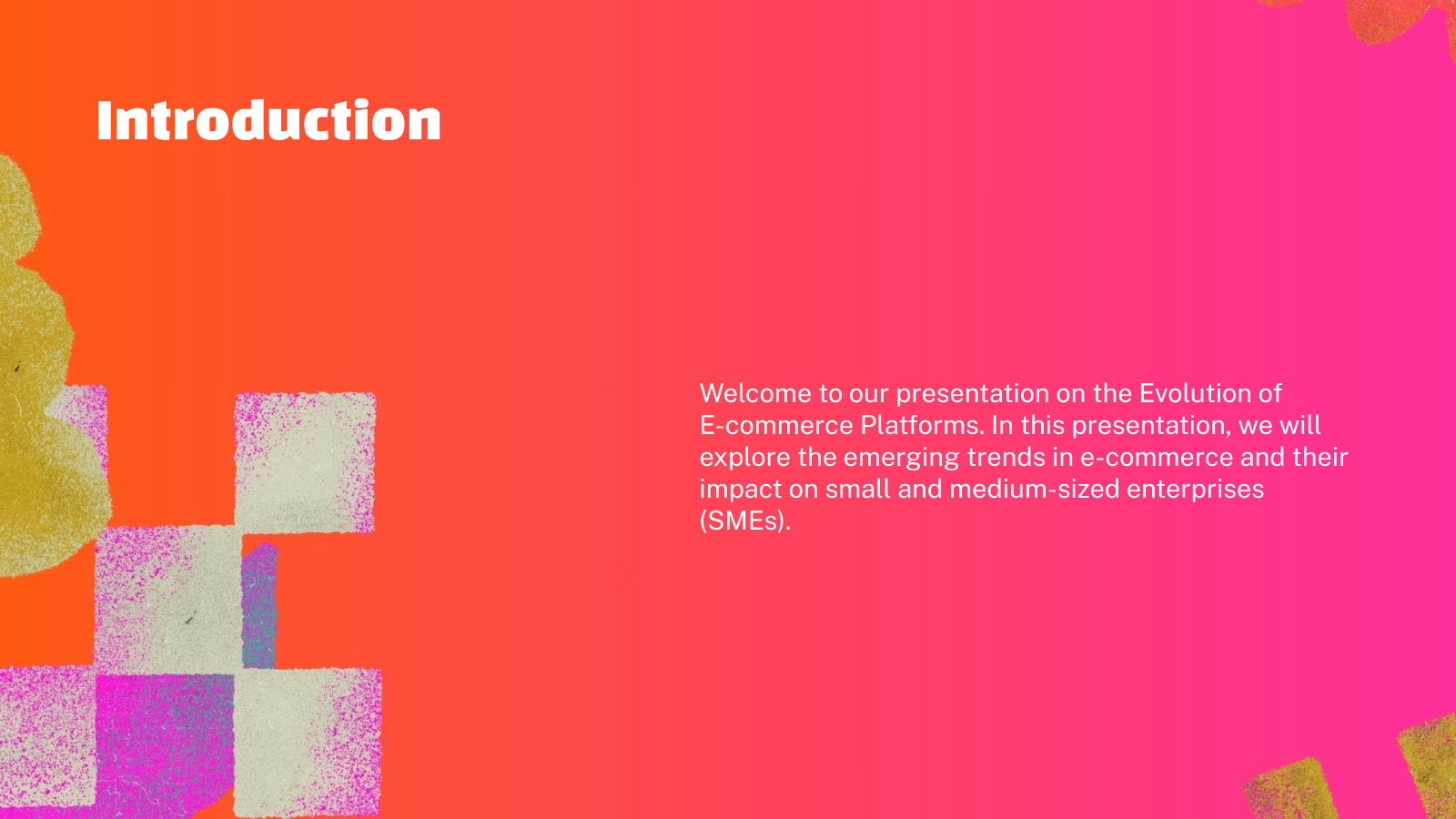 Introduction

Welcome to our presentation on the Evolution of E-commerce Platforms. In this presentation, we will explore the emerging trends in e-commerce and their impact on small and medium-sized enterprises (SMEs).